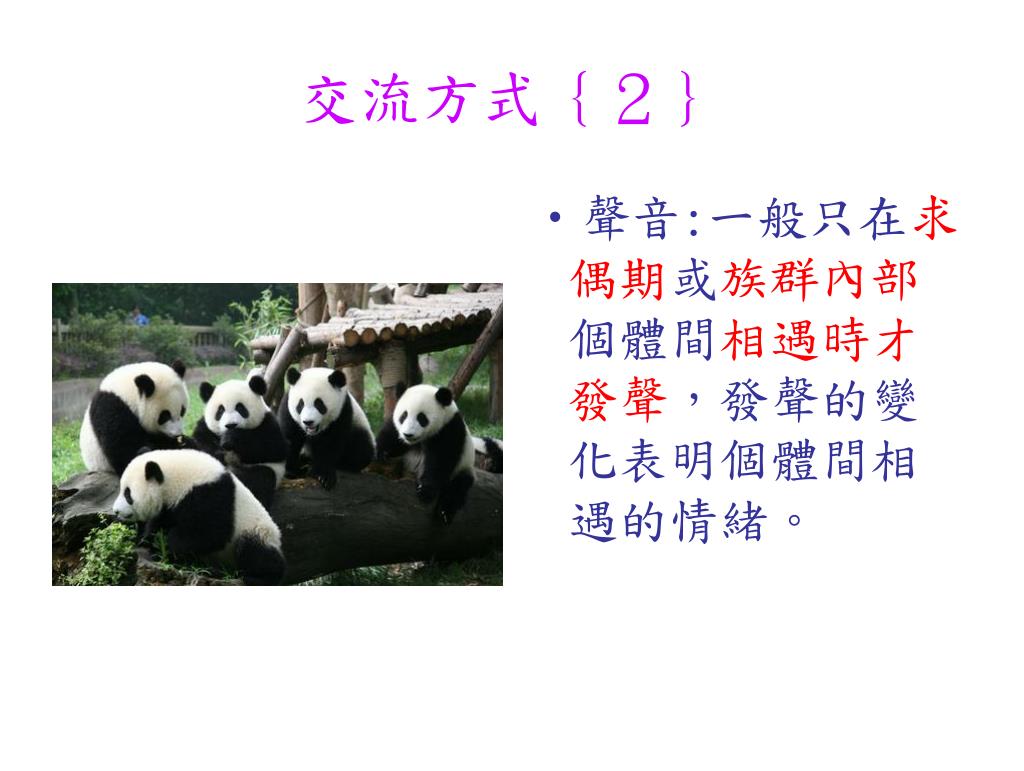 交流方式｛２｝

• 聲音:一般只在求偶期或族群內部個體間相遇時才發聲，發聲的變化表明個體間相遇的情緒。